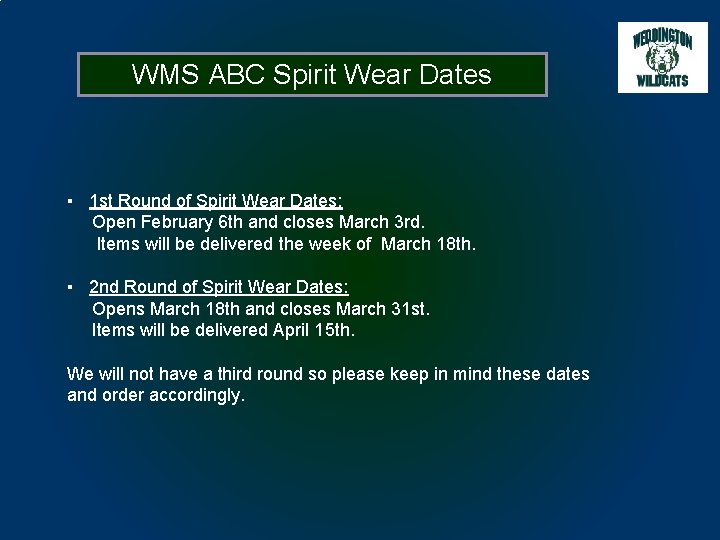 WMS ABC Spirit Wear Dates

WEDDINGTON
WILDCATS

▪ 1st Round of Spirit Wear Dates:
Open February 6th and closes March 3rd.
Items will be delivered the week of March 18th.

▪ 2nd Round of Spirit Wear Dates:
Opens March 18th and closes March 31st.
Items will be delivered April 15th.

We will not have a third round so please keep in mind these dates and order accordingly.